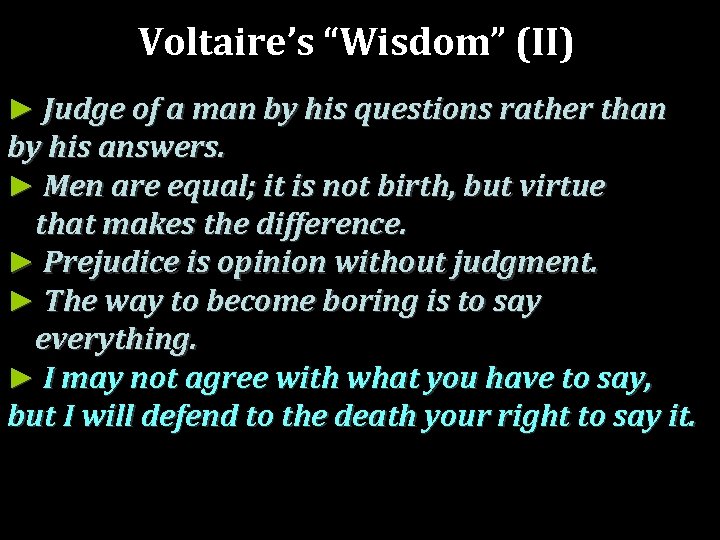 Voltaire's "Wisdom" (II)

► Judge of a man by his questions rather than by his answers.

► Men are equal; it is not birth, but virtue that makes the difference.

► Prejudice is opinion without judgment.

► The way to become boring is to say everything.

► I may not agree with what you have to say, but I will defend to the death your right to say it.